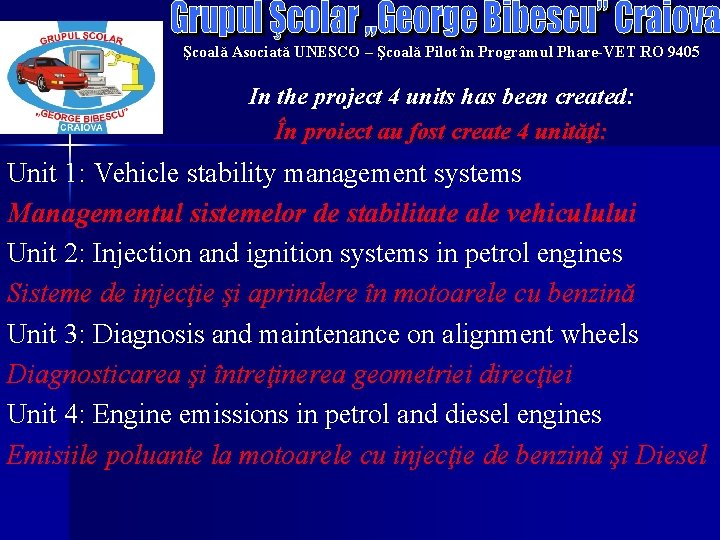 GRUPUL ŞCOLAR „GEORGE BIBESCU" CRAIOVA

Grupul Şcolar „George Bibescu" Craiova

Şcoală Asociată UNESCO – Şcoală Pilot în Programul Phare-VET RO 9405

In the project 4 units has been created:

În proiect au fost create 4 unităţi:

Unit 1: Vehicle stability management systems

Managementul sistemelor de stabilitate ale vehiculului

Unit 2: Injection and ignition systems in petrol engines

Sisteme de injecţie şi aprindere în motoarele cu benzină

Unit 3: Diagnosis and maintenance on alignment wheels

Diagnosticarea şi întreţinerea geometriei direcţiei

Unit 4: Engine emissions in petrol and diesel engines

Emisiile poluante la motoarele cu injecţie de benzină şi Diesel